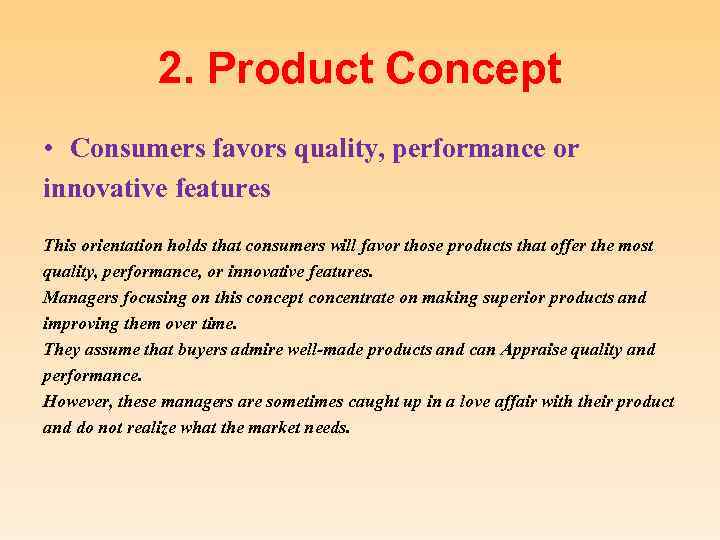 2. Product Concept

• Consumers favors quality, performance or innovative features

This orientation holds that consumers will favor those products that offer the most quality, performance, or innovative features.
Managers focusing on this concept concentrate on making superior products and improving them over time.
They assume that buyers admire well-made products and can Appraise quality and performance.
However, these managers are sometimes caught up in a love affair with their product and do not realize what the market needs.